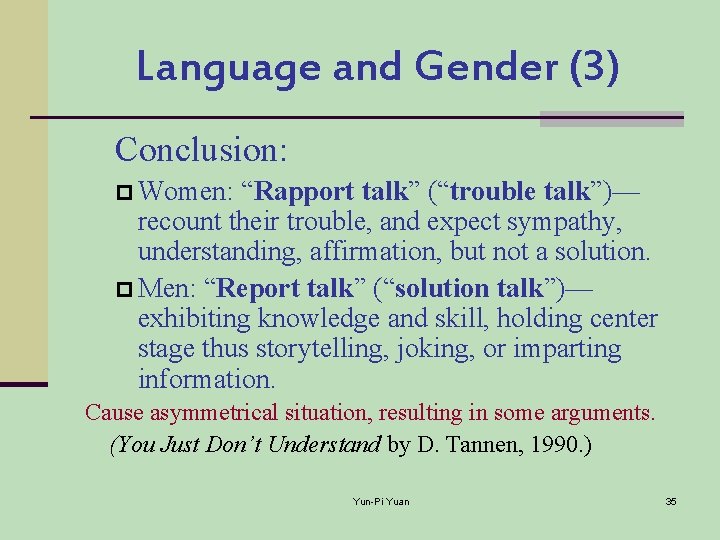 Language and Gender (3)

Conclusion:

Women: “Rapport talk” (“trouble talk”)— recount their trouble, and expect sympathy, understanding, affirmation, but not a solution.

Men: “Report talk” (“solution talk”)— exhibiting knowledge and skill, holding center stage thus storytelling, joking, or imparting information.

Cause asymmetrical situation, resulting in some arguments.

(You Just Don’t Understand by D. Tannen, 1990.)

Yun-Pi Yuan

35